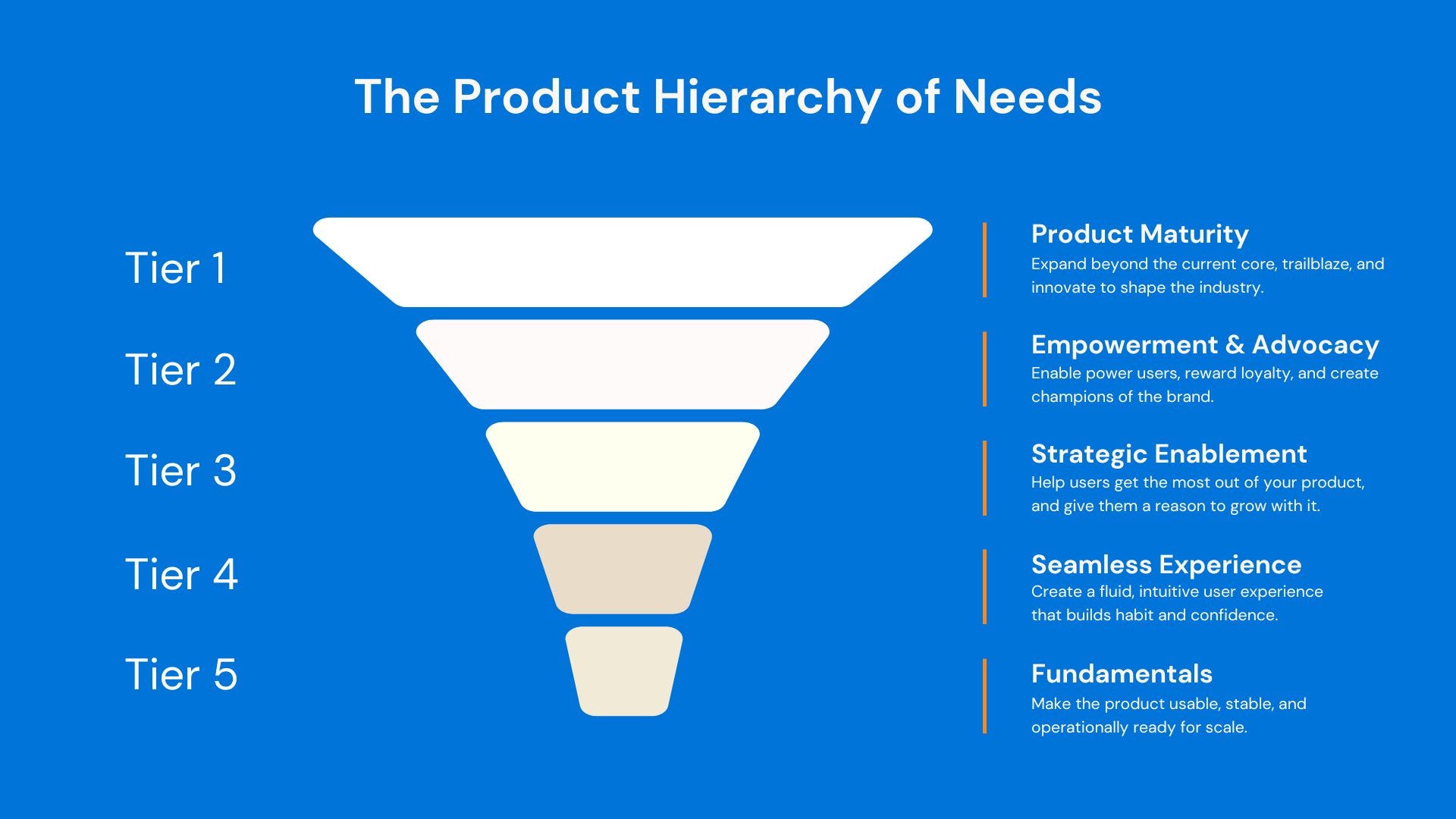 The Product Hierarchy of Needs

Tier 1

Tier 2

Tier 3

Tier 4

Tier 5

Product Maturity
Expand beyond the current core, trailblaze, and innovate to shape the industry.

Empowerment & Advocacy
Enable power users, reward loyalty, and create champions of the brand.

Strategic Enablement
Help users get the most out of your product, and give them a reason to grow with it.

Seamless Experience
Create a fluid, intuitive user experience that builds habit and confidence.

Fundamentals
Make the product usable, stable, and operationally ready for scale.